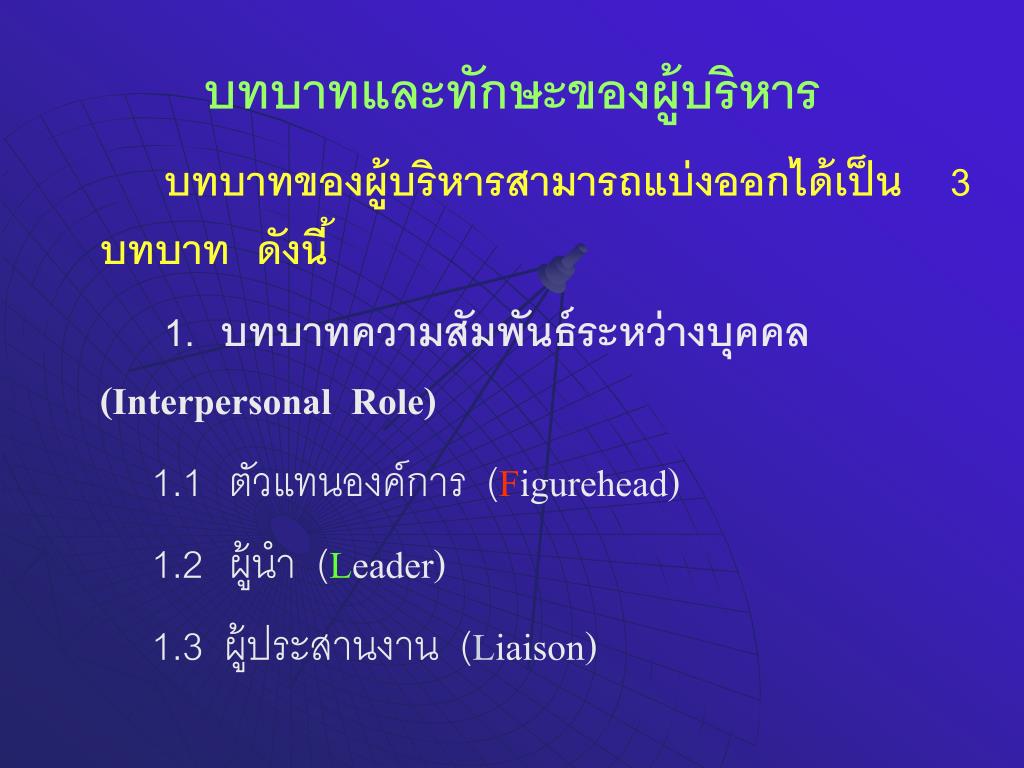 บทบาทและทักษะของผู้บริหาร

บทบาทของผู้บริหารสามารถแบ่งออกได้เป็น 3 บทบาท ดังนี้

1. บทบาทความสัมพันธ์ระหว่างบุคคล (Interpersonal Role)

1.1 ตัวแทนองค์การ (Figurehead)

1.2 ผู้นำ (Leader)

1.3 ผู้ประสานงาน (Liaison)